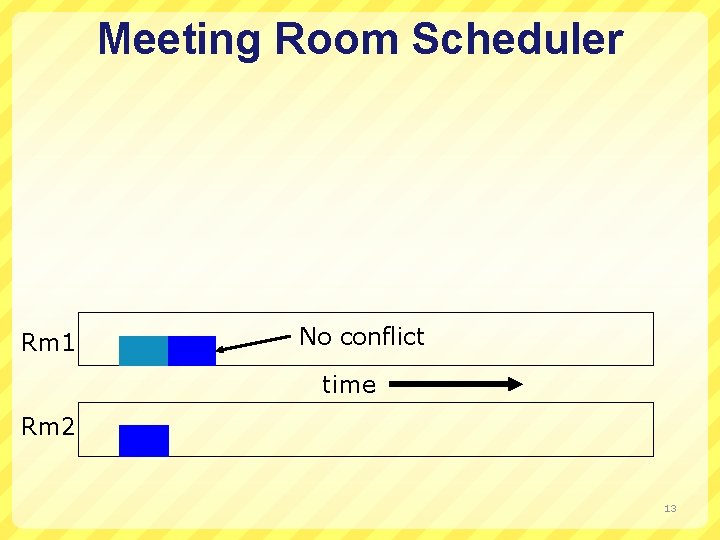 Meeting Room Scheduler

Rm1

No conflict

time

Rm2

13